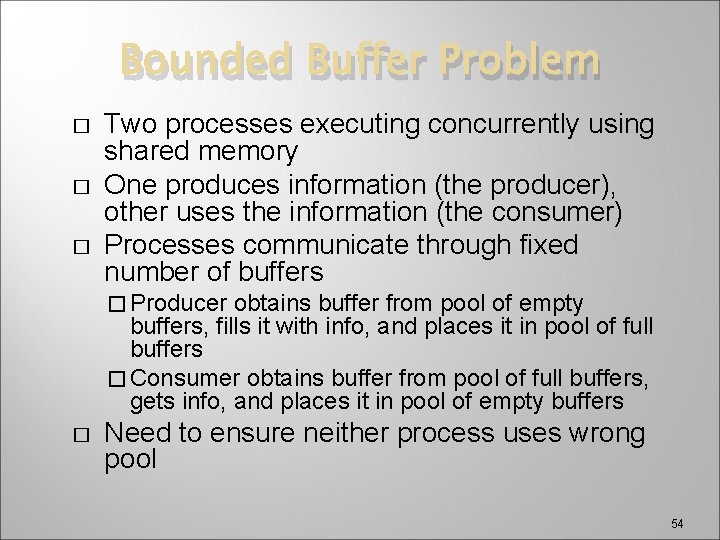 Bounded Buffer Problem

□ Two processes executing concurrently using shared memory

□ One produces information (the producer), other uses the information (the consumer)

□ Processes communicate through fixed number of buffers

□ Producer obtains buffer from pool of empty buffers, fills it with info, and places it in pool of full buffers

□ Consumer obtains buffer from pool of full buffers, gets info, and places it in pool of empty buffers

□ Need to ensure neither process uses wrong pool

54